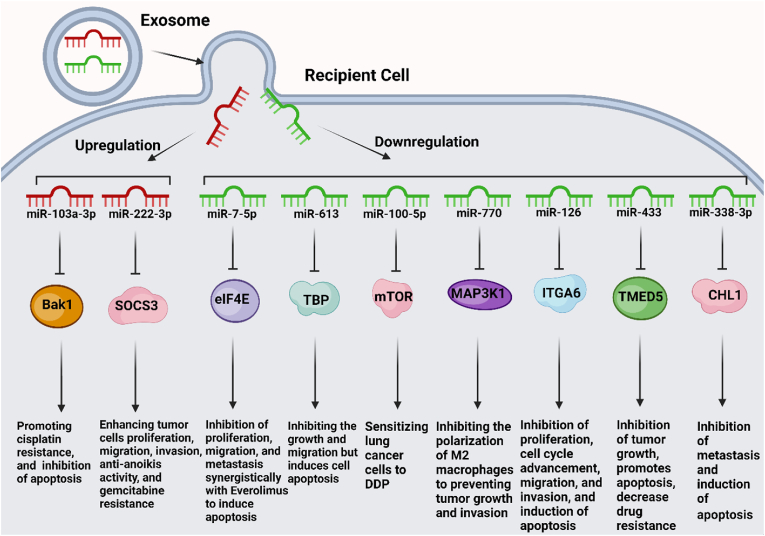 Exosome

Recipient Cell

Upregulation

Downregulation

miR-103a-3p

miR-222-3p

miR-7-5p

miR-613

miR-100-5p

miR-770

miR-126

miR-433

miR-338-3p

Bak1

SOCS3

eIF4E

TBP

mTOR

MAP3K1

ITGA6

TMED5

CHL1

Promoting cisplatin resistance, and inhibition of apoptosis

Enhancing tumor cells proliferation, migration, invasion, anti-anoikis activity, and gemcitabine resistance

Inhibition of proliferation, migration, and metastasis synergistically with Everolimus to induce apoptosis

Inhibiting the growth and migration but induces cell apoptosis

Sensitizing lung cancer cells to DDP

Inhibiting the polarization of M2 macrophages to preventing tumor growth and invasion

Inhibition of proliferation, cell cycle advancement, migration, and invasion, and induction of apoptosis

Inhibition of tumor growth, promotes apoptosis, decrease drug resistance

Inhibition of metastasis and induction of apoptosis